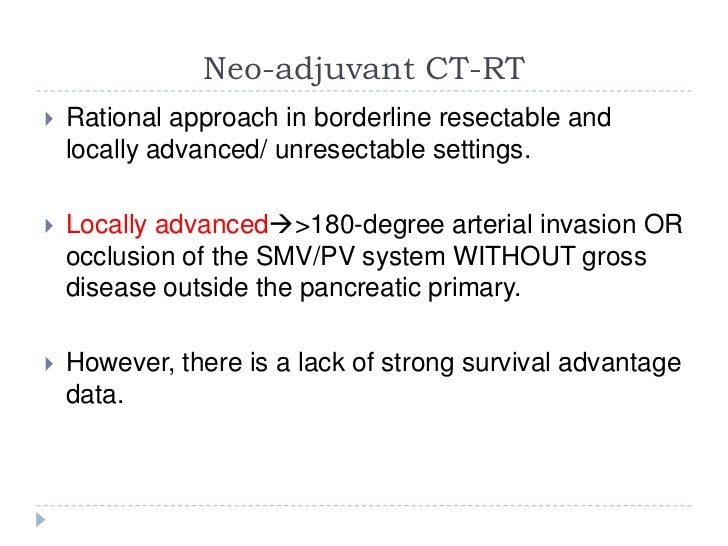 Neo-adjuvant CT-RT

Rational approach in borderline resectable and locally advanced/ unresectable settings.

Locally advanced→>180-degree arterial invasion OR occlusion of the SMV/PV system WITHOUT gross disease outside the pancreatic primary.

However, there is a lack of strong survival advantage data.